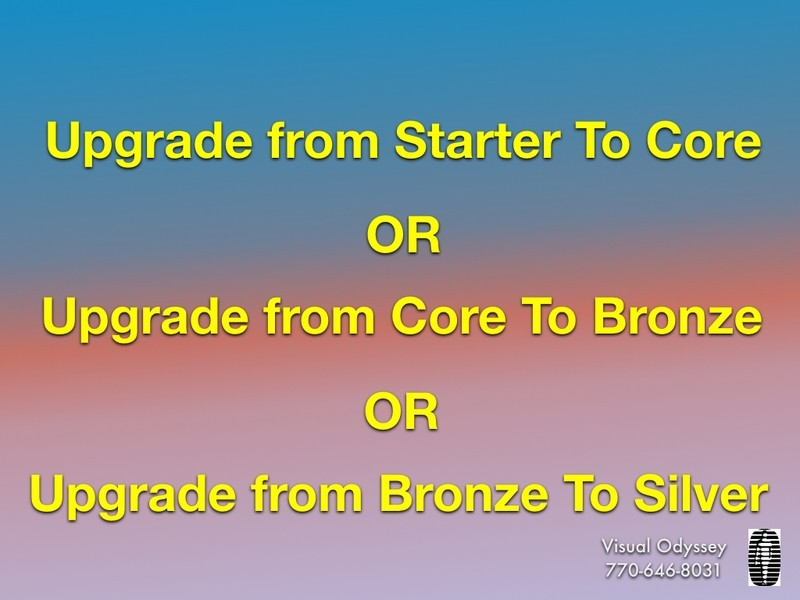 Upgrade from Starter To Core

OR

Upgrade from Core To Bronze

OR

Upgrade from Bronze To Silver

Visual Odyssey
770-646-8031